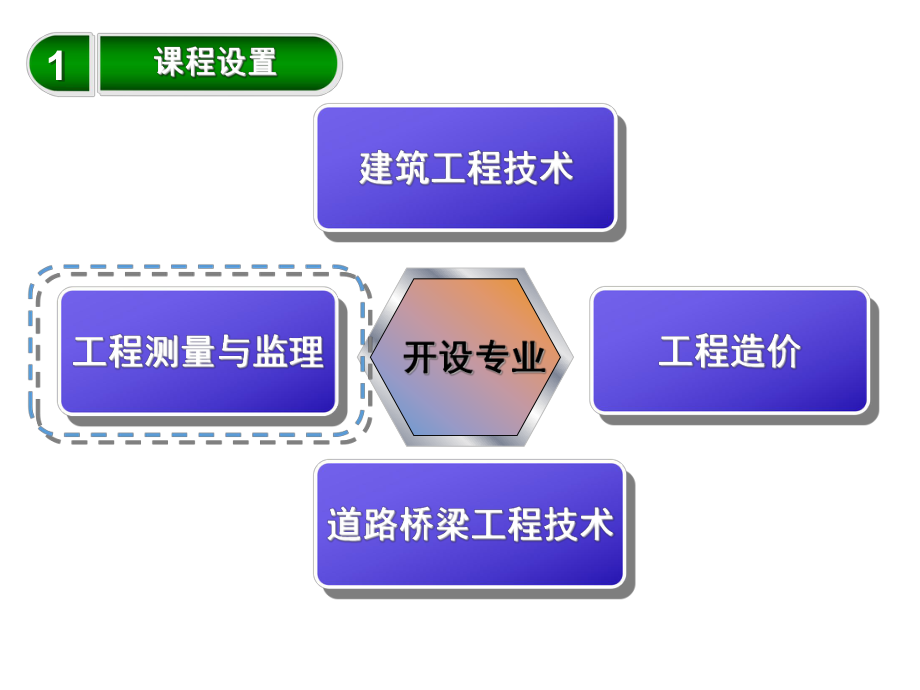 1 课程设置

建筑工程技术

工程测量与监理

开设专业

工程造价

道路桥梁工程技术